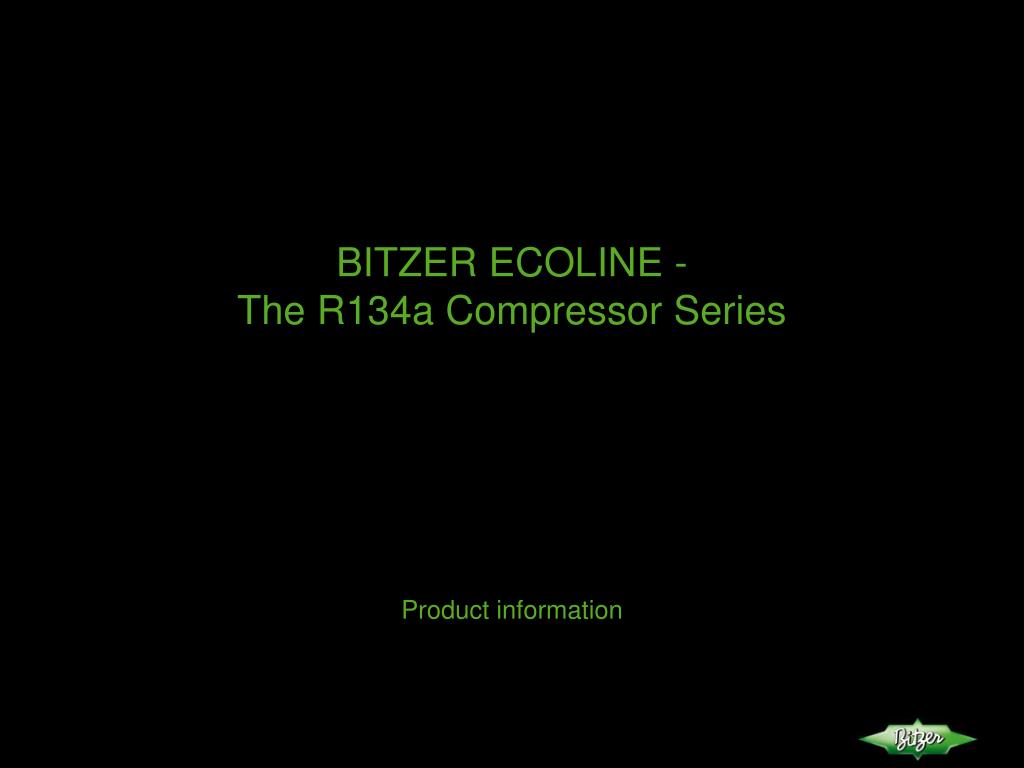 BITZER ECOLINE -
The R134a Compressor Series

Product information

Bitzer